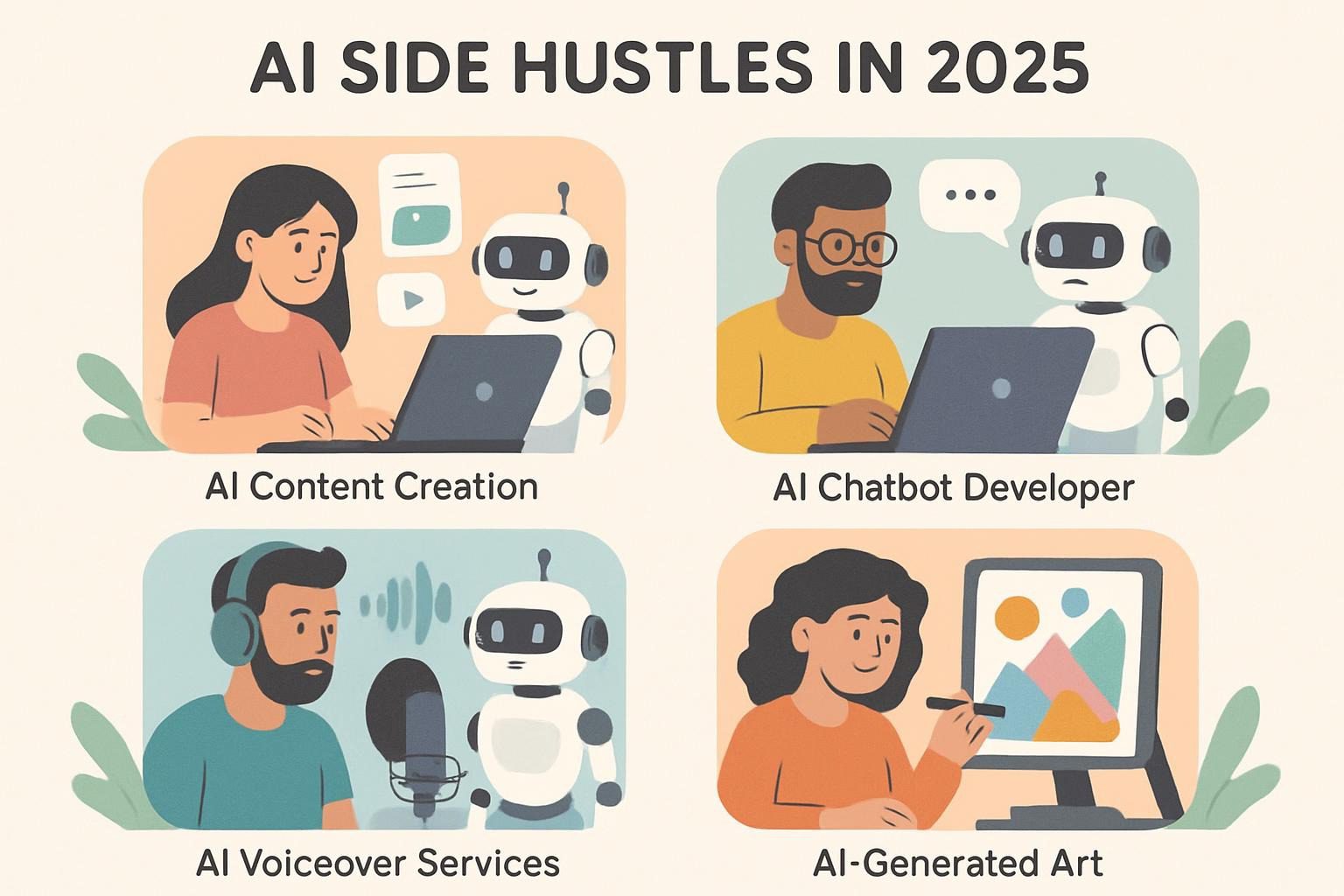 AI SIDE HUSTLES IN 2025

AI Content Creation

AI Chatbot Developer

AI Voiceover Services

AI-Generated Art